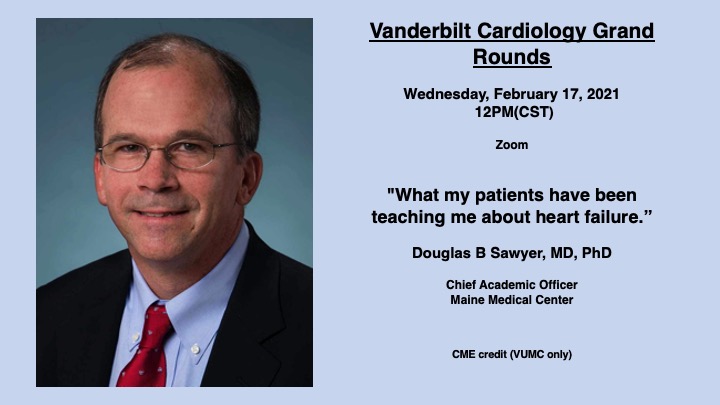 Vanderbilt Cardiology Grand Rounds

Wednesday, February 17, 2021
12PM(CST)

Zoom

"What my patients have been teaching me about heart failure.”

Douglas B Sawyer, MD, PhD

Chief Academic Officer
Maine Medical Center

CME credit (VUMC only)